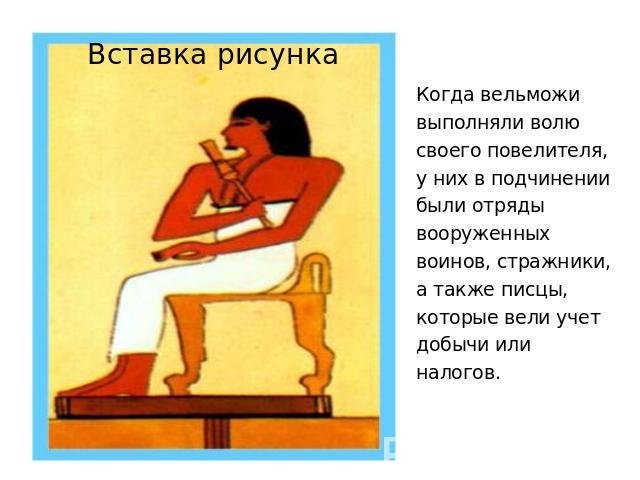 Вставка рисунка

Когда вельможи выполняли волю своего повелителя, у них в подчинении были отряды вооруженных воинов, стражники, а также писцы, которые вели учет добычи или налогов.